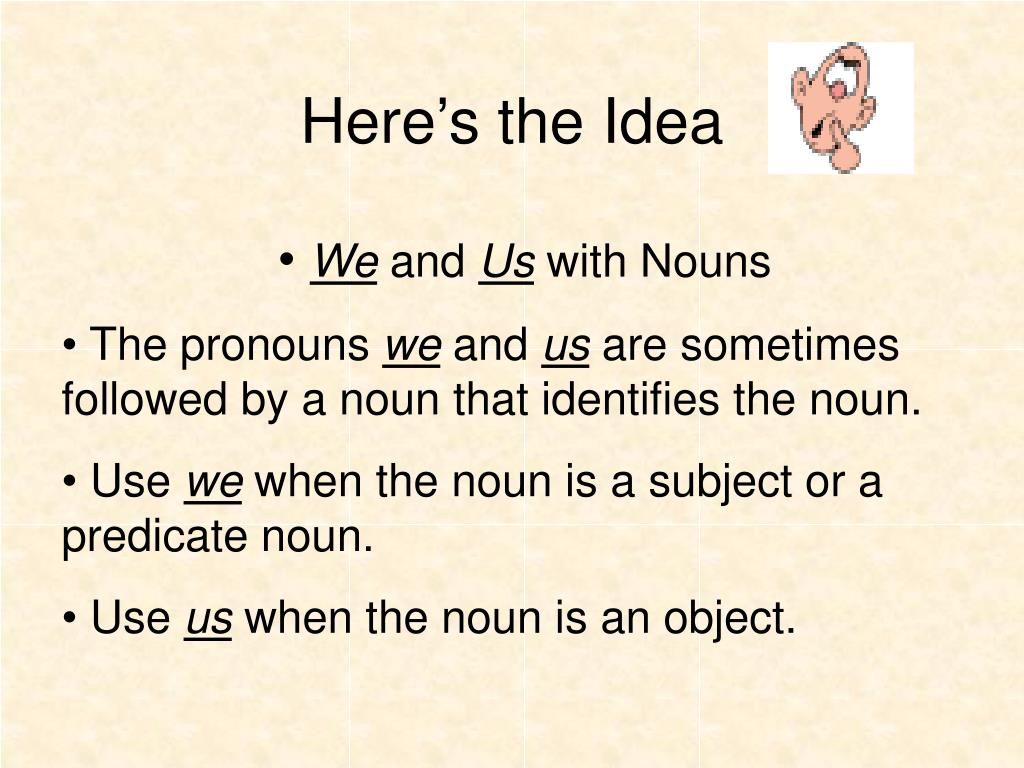 Here’s the Idea

• We and Us with Nouns

• The pronouns we and us are sometimes followed by a noun that identifies the noun.

• Use we when the noun is a subject or a predicate noun.

• Use us when the noun is an object.